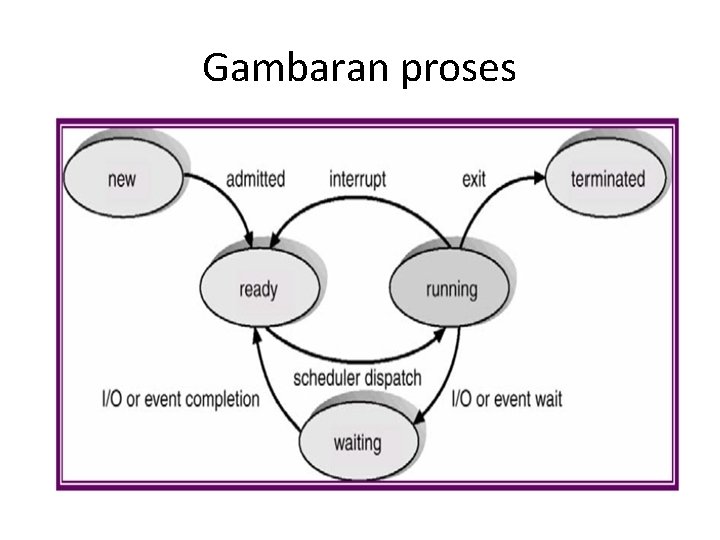 Gambaran proses

new
admitted
interrupt
exit
terminated
ready
running
scheduler dispatch
I/O or event completion
I/O or event wait
waiting